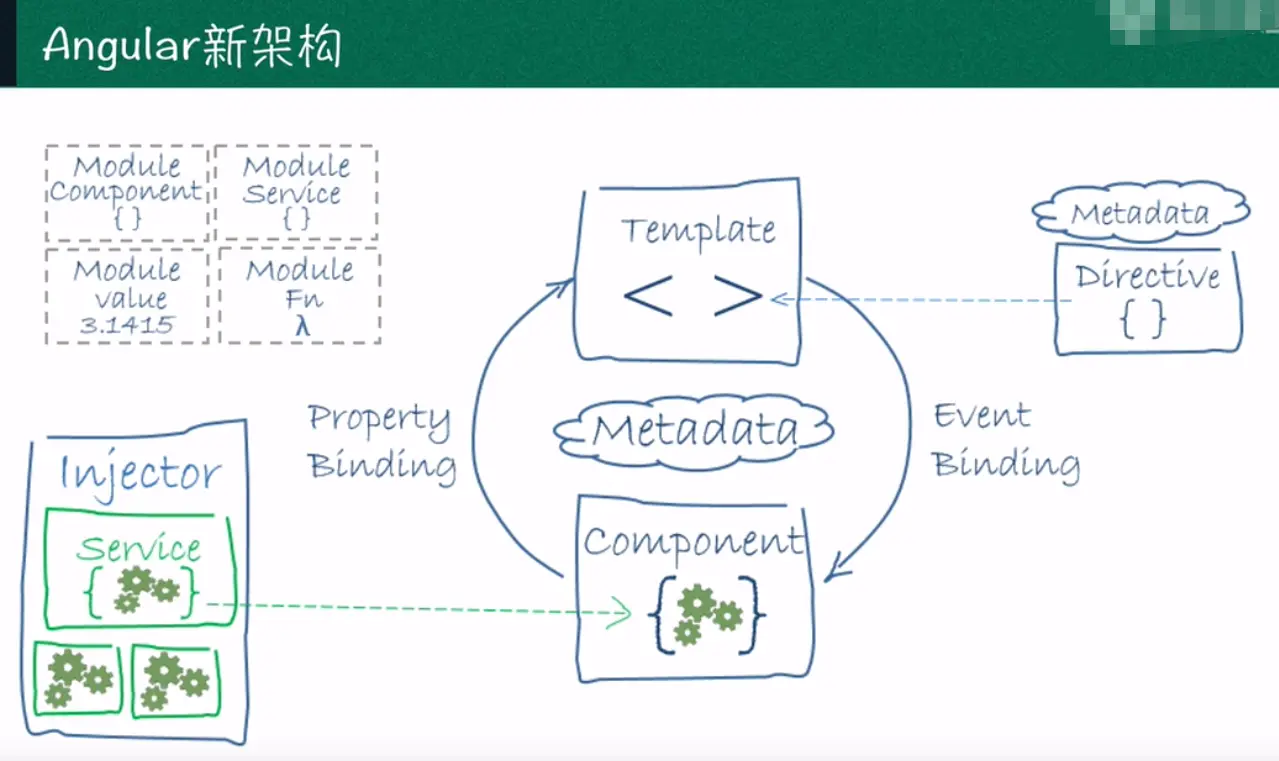 Angular新架构

Module
Component
{ }

Module
Service
{ }

Module
value
3.1415

Module
Fn
λ

Template
< >

Metadata
Directive
{ }

Property
Binding

Metadata

Event
Binding

Injector
Service
{ }

Component
{ }